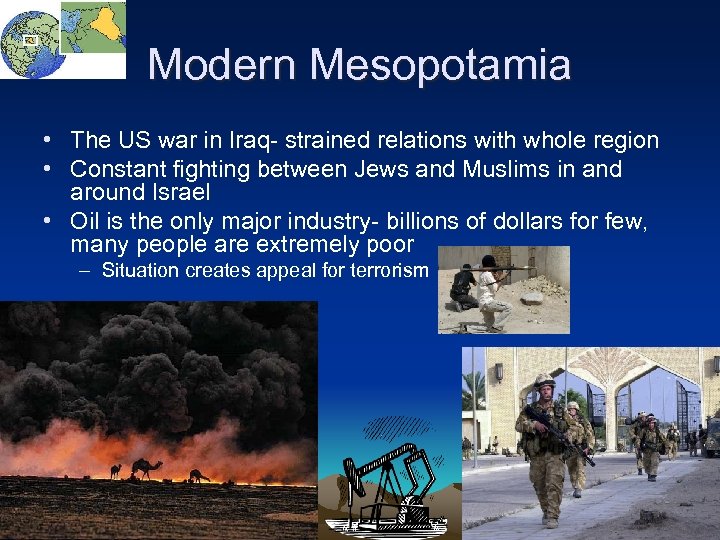 Modern Mesopotamia

• The US war in Iraq- strained relations with whole region
• Constant fighting between Jews and Muslims in and around Israel
• Oil is the only major industry- billions of dollars for few, many people are extremely poor
– Situation creates appeal for terrorism